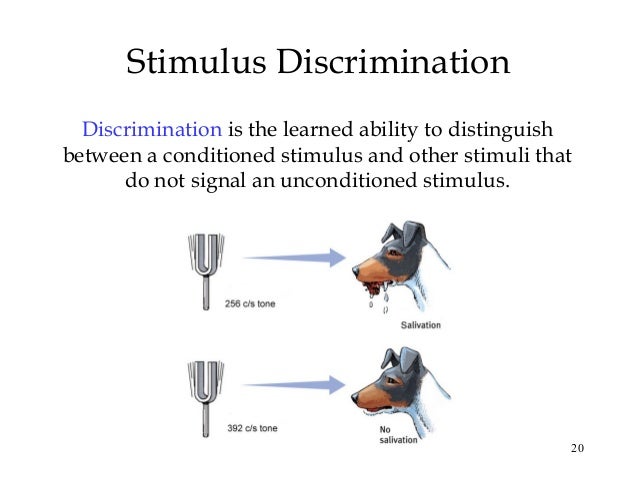 Stimulus Discrimination

Discrimination is the learned ability to distinguish between a conditioned stimulus and other stimuli that do not signal an unconditioned stimulus.

256 c/s tone

Salivation

392 c/s tone

No salivation

20